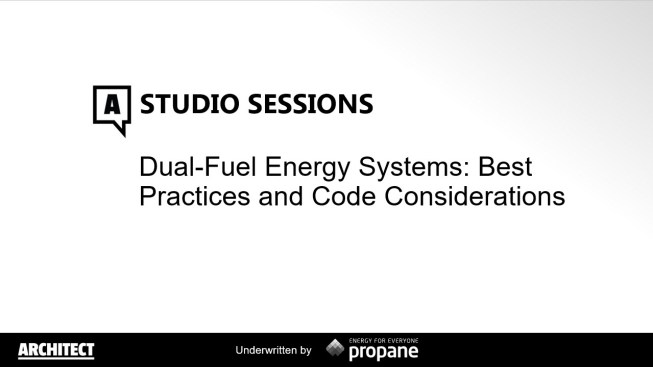 A STUDIO SESSIONS

Dual-Fuel Energy Systems: Best Practices and Code Considerations

ARCHITECT

Underwritten by

ENERGY FOR EVERYONE
propane